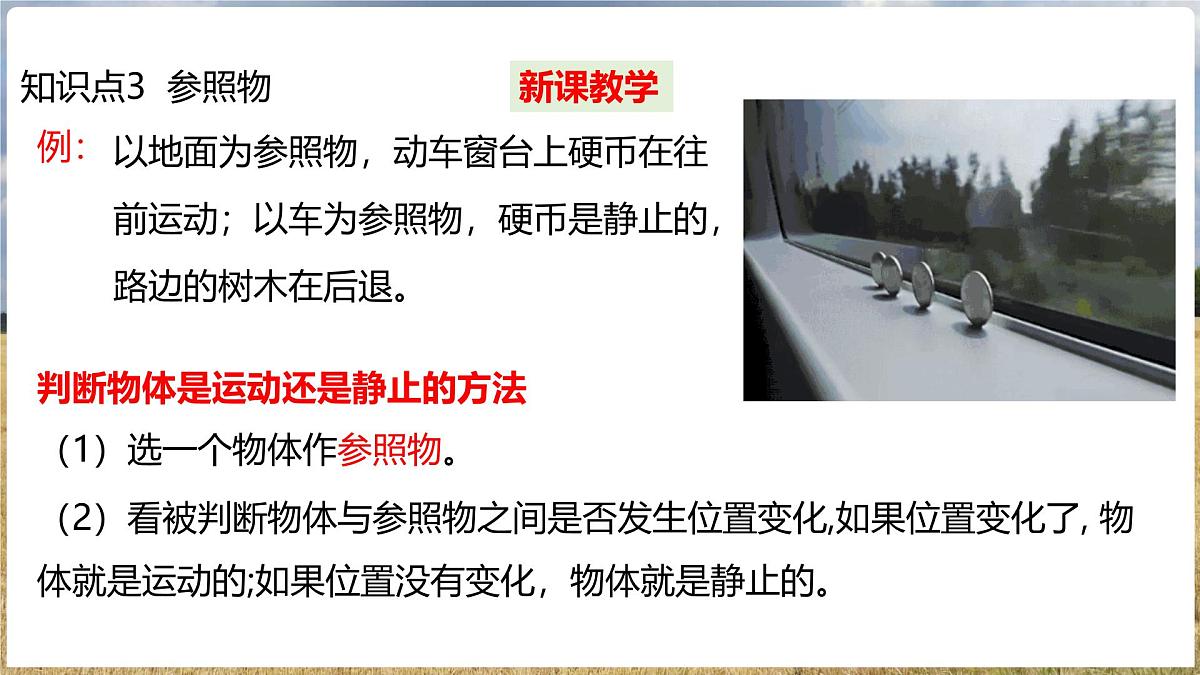 知识点3 参照物

新课教学

例：以地面为参照物，动车窗台上硬币在往前运动；以车为参照物，硬币是静止的，路边的树木在后退。

判断物体是运动还是静止的方法

（1）选一个物体作参照物。

（2）看被判断物体与参照物之间是否发生位置变化,如果位置变化了, 物体就是运动的;如果位置没有变化，物体就是静止的。